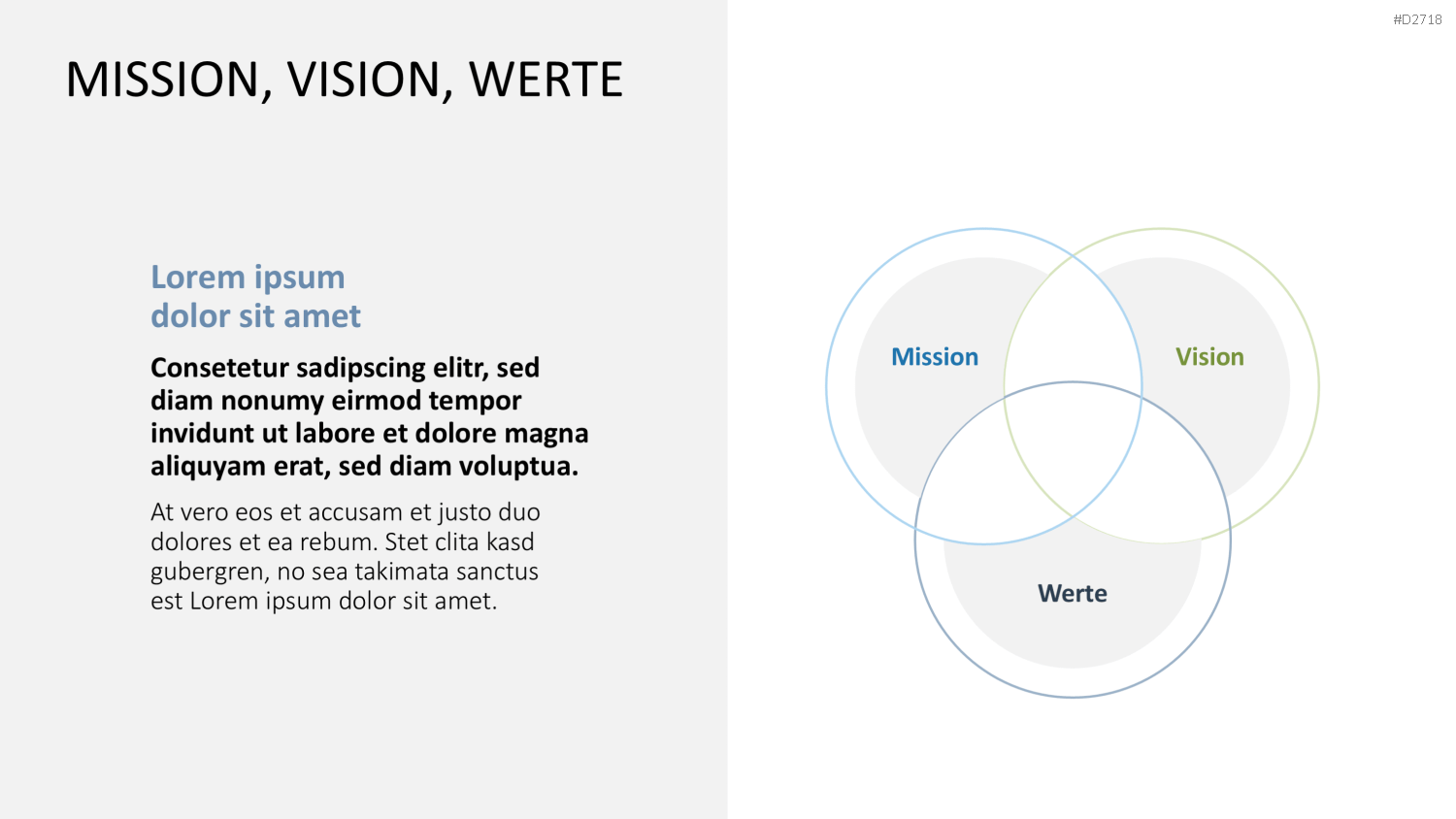 #D2718

MISSION, VISION, WERTE

Lorem ipsum dolor sit amet

Consetetur sadipscing elitr, sed diam nonumy eirmod tempor invidunt ut labore et dolore magna aliquyam erat, sed diam voluptua.

At vero eos et accusam et justo duo dolores et ea rebum. Stet clita kasd gubergren, no sea takimata sanctus est Lorem ipsum dolor sit amet.

Mission

Vision

Werte